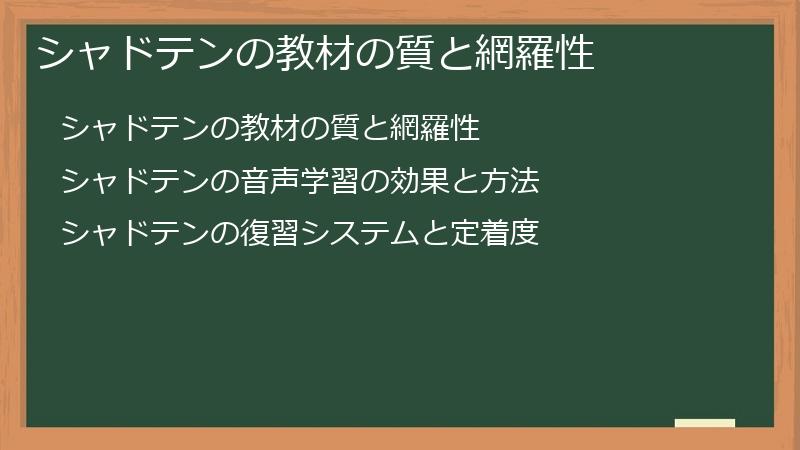 シャドテンの教材の質と網羅性

シャドテンの教材の質と網羅性

シャドテンの音声学習の効果と方法

シャドテンの復習システムと定着度